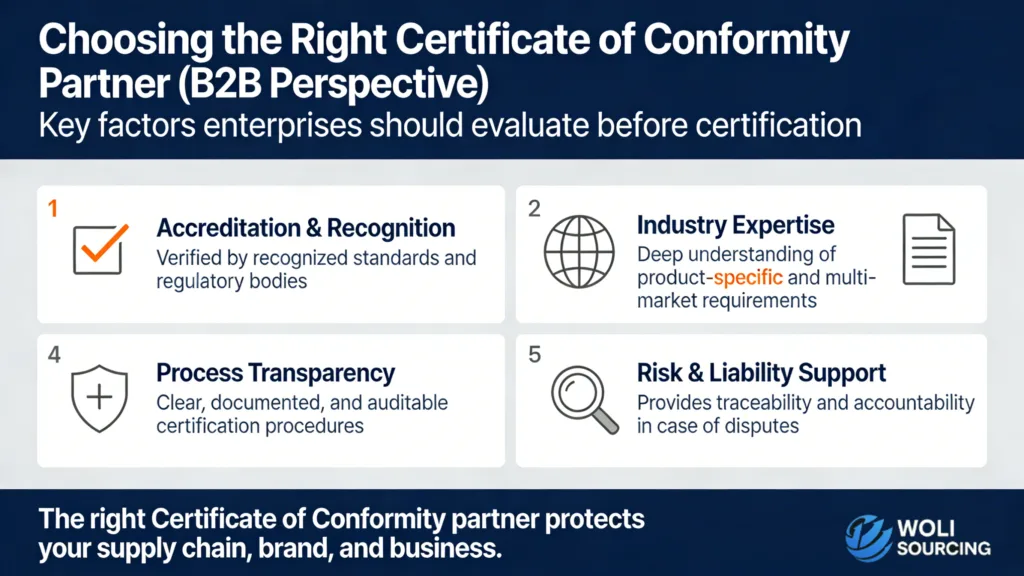 Choosing the Right Certificate of Conformity Partner (B2B Perspective)
Key factors enterprises should evaluate before certification

1
Accreditation & Recognition
Verified by recognized standards and regulatory bodies

2
Industry Expertise
Deep understanding of product-specific and multi-market requirements

4
Process Transparency
Clear, documented, and auditable certification procedures

5
Risk & Liability Support
Provides traceability and accountability in case of disputes

The right Certificate of Conformity partner protects your supply chain, brand, and business.

WOLI SOURCING